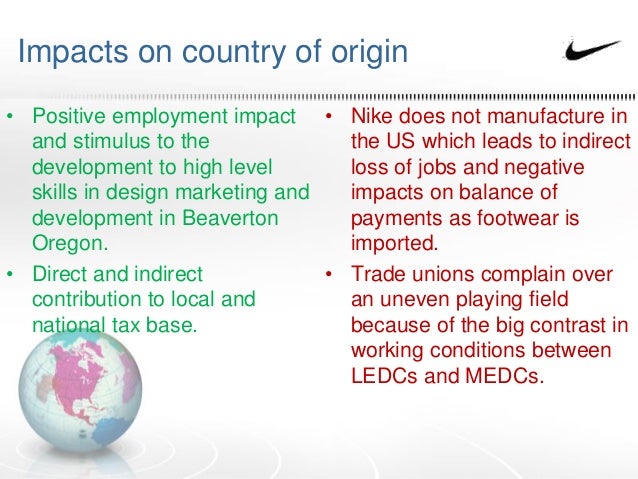 Impacts on country of origin

• Positive employment impact and stimulus to the development to high level skills in design marketing and development in Beaverton Oregon.
• Direct and indirect contribution to local and national tax base.

• Nike does not manufacture in the US which leads to indirect loss of jobs and negative impacts on balance of payments as footwear is imported.
• Trade unions complain over an uneven playing field because of the big contrast in working conditions between LEDCs and MEDCs.